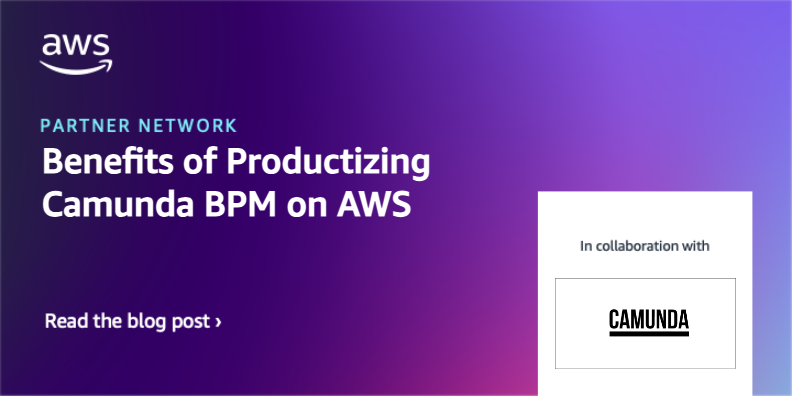 aws

PARTNER NETWORK

Benefits of Productizing Camunda BPM on AWS

Read the blog post ›

In collaboration with

CAMUNDA